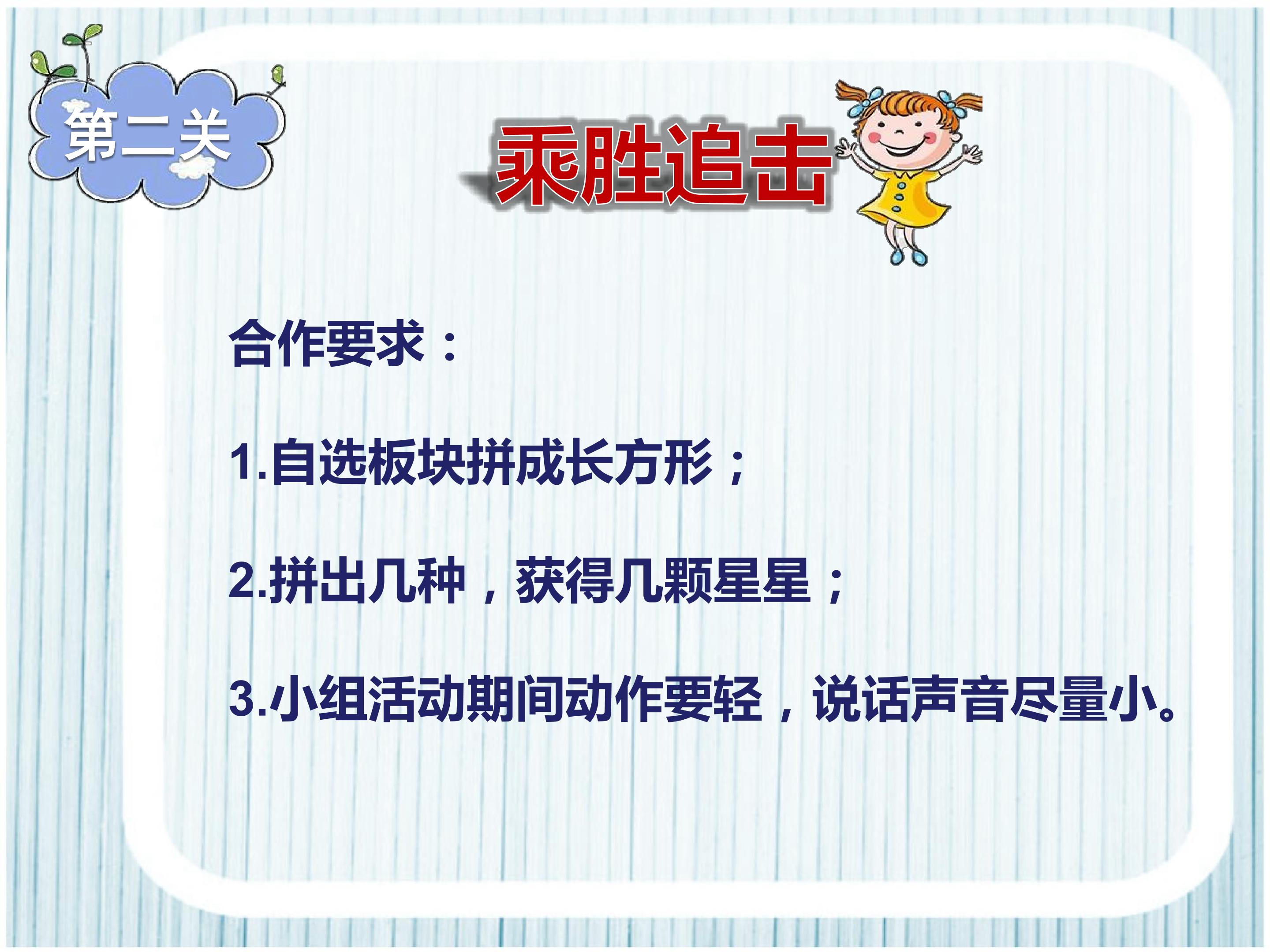 第二关

乘胜追击

合作要求：

1.自选板块拼成长方形；

2.拼出几种，获得几颗星星；

3.小组活动期间动作要轻，说话声音尽量小。